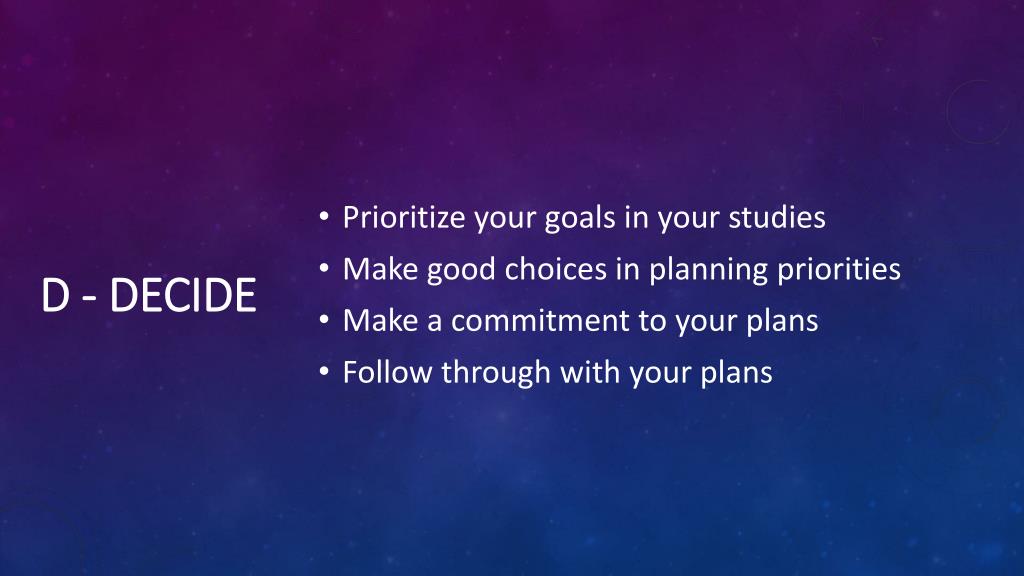 D - DECIDE

• Prioritize your goals in your studies
• Make good choices in planning priorities
• Make a commitment to your plans
• Follow through with your plans